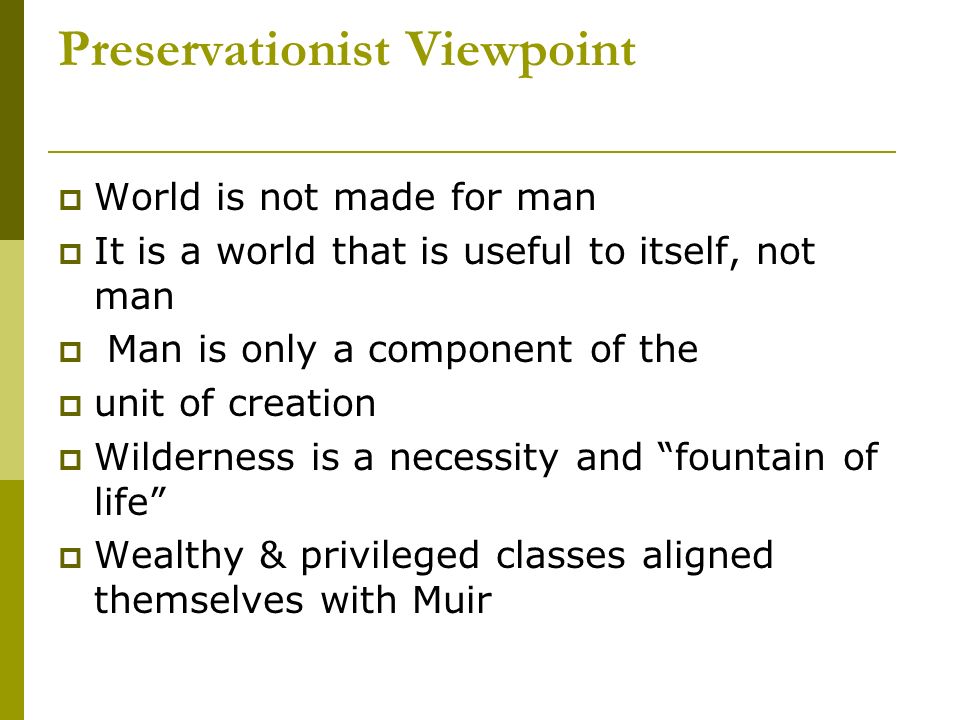 Preservationist Viewpoint

- World is not made for man
- It is a world that is useful to itself, not man
- Man is only a component of the
- unit of creation
- Wilderness is a necessity and “fountain of life”
- Wealthy & privileged classes aligned themselves with Muir